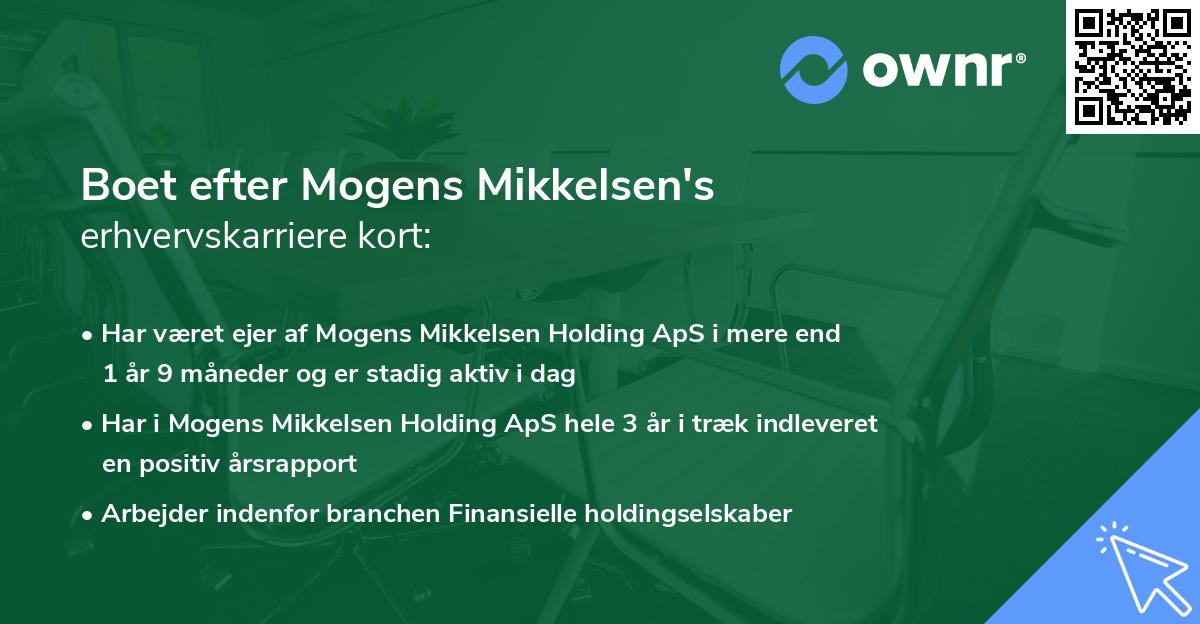 ownr®

Boet efter Mogens Mikkelsen's erhvervskarriere kort:

• Har været ejer af Mogens Mikkelsen Holding ApS i mere end 1 år 9 måneder og er stadig aktiv i dag

• Har i Mogens Mikkelsen Holding ApS hele 3 år i træk indleveret en positiv årsrapport

• Arbejder indenfor branchen Finansielle holdingselskaber